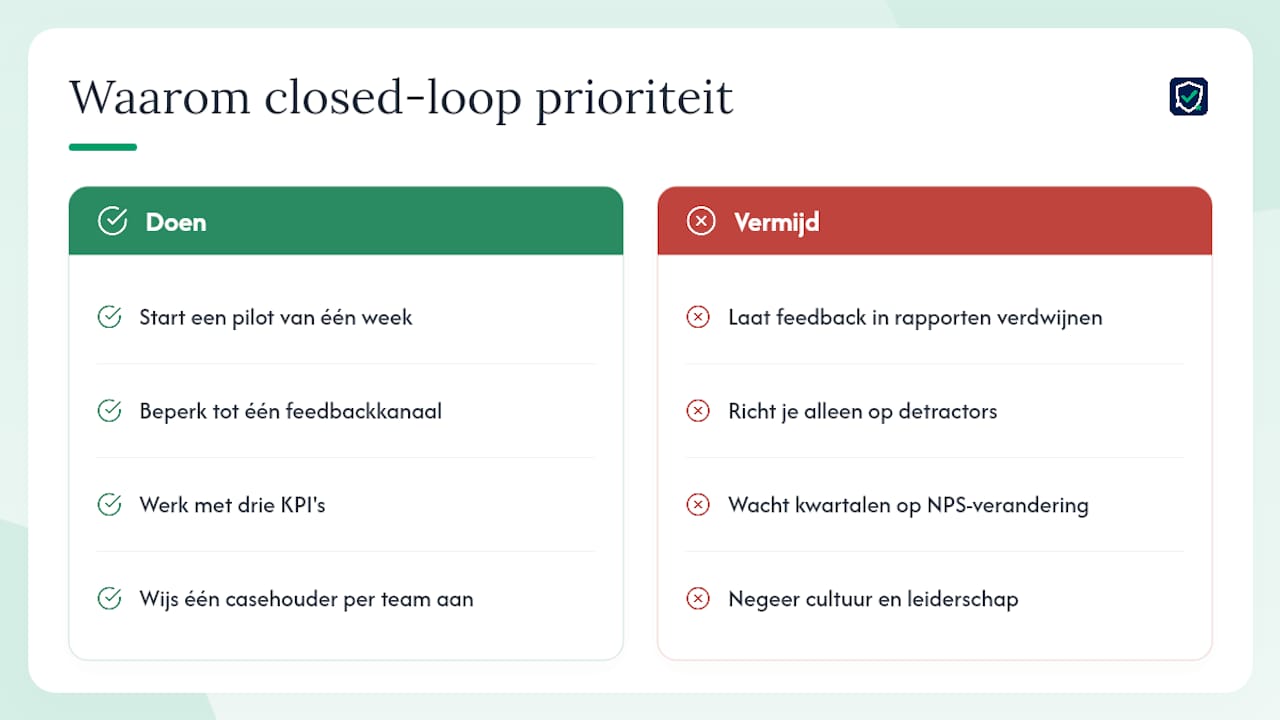 Waarom closed-loop prioriteit

Doen

Start een pilot van één week

Beperk tot één feedbackkanaal

Werk met drie KPI's

Wijs één casehouder per team aan

Vermijd

Laat feedback in rapporten verdwijnen

Richt je alleen op detractors

Wacht kwartalen op NPS-verandering

Negeer cultuur en leiderschap